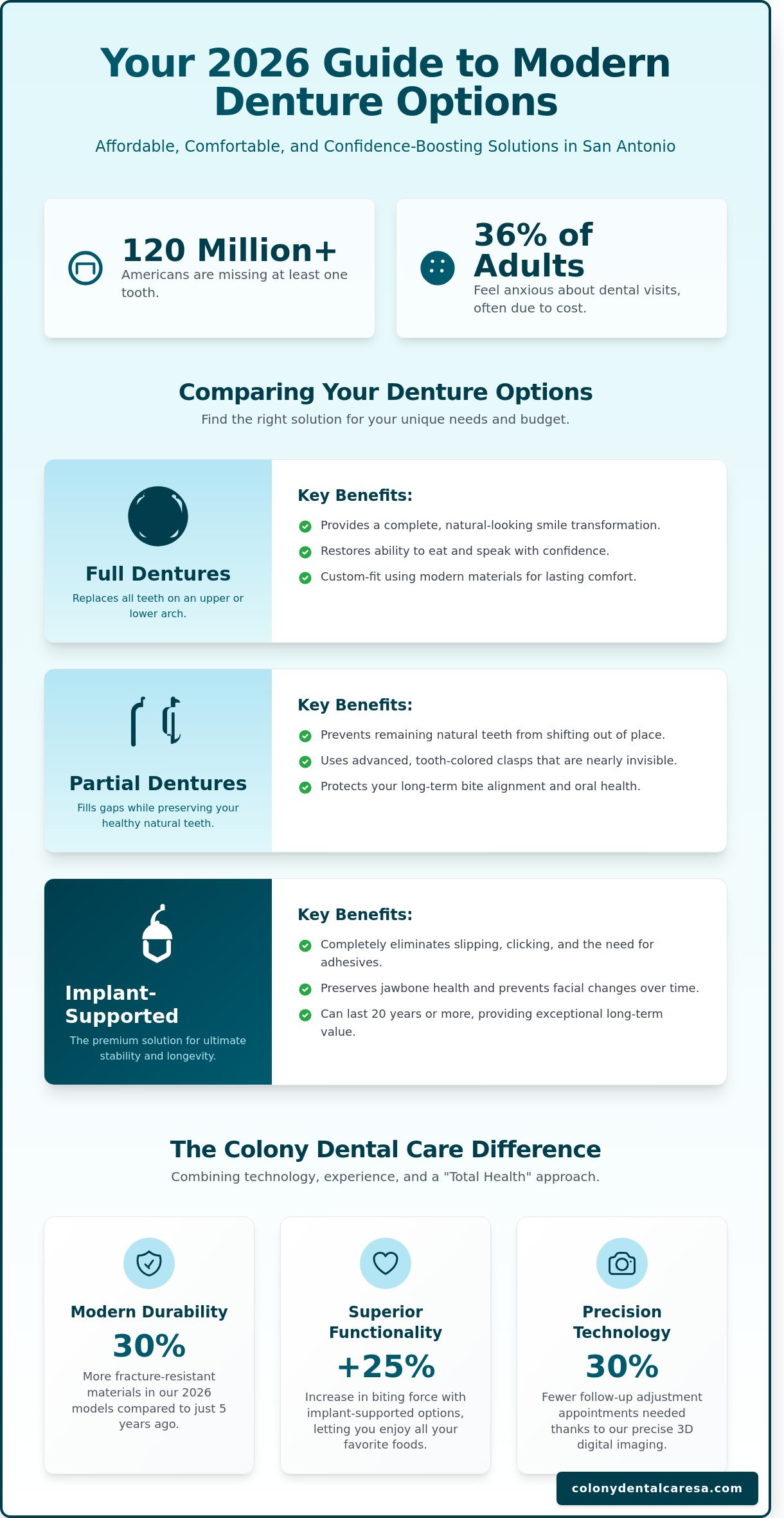 Your 2026 Guide to Modern Denture Options

Affordable, Comfortable, and Confidence-Boosting Solutions in San Antonio

120 Million+
Americans are missing at least one tooth.

36% of Adults
Feel anxious about dental visits, often due to cost.

Comparing Your Denture Options

Find the right solution for your unique needs and budget.

Full Dentures
Replaces all teeth on an upper or lower arch.

Key Benefits:
Provides a complete, natural-looking smile transformation.
Restores ability to eat and speak with confidence.
Custom-fit using modern materials for lasting comfort.

Partial Dentures
Fills gaps while preserving your healthy natural teeth.

Key Benefits:
Prevents remaining natural teeth from shifting out of place.
Uses advanced, tooth-colored clasps that are nearly invisible.
Protects your long-term bite alignment and oral health.

Implant-Supported
The premium solution for ultimate stability and longevity.

Key Benefits:
Completely eliminates slipping, clicking, and the need for adhesives.
Preserves jawbone health and prevents facial changes over time.
Can last 20 years or more, providing exceptional long-term value.

The Colony Dental Care Difference

Combining technology, experience, and a "Total Health" approach.

Modern Durability
30%
More fracture-resistant materials in our 2026 models compared to just 5 years ago.

Superior Functionality
+25%
Increase in biting force with implant-supported options, letting you enjoy all your favorite foods.

Precision Technology
30%
Fewer follow-up adjustment appointments needed thanks to our precise 3D digital imaging.

colonydentalcaresa.com